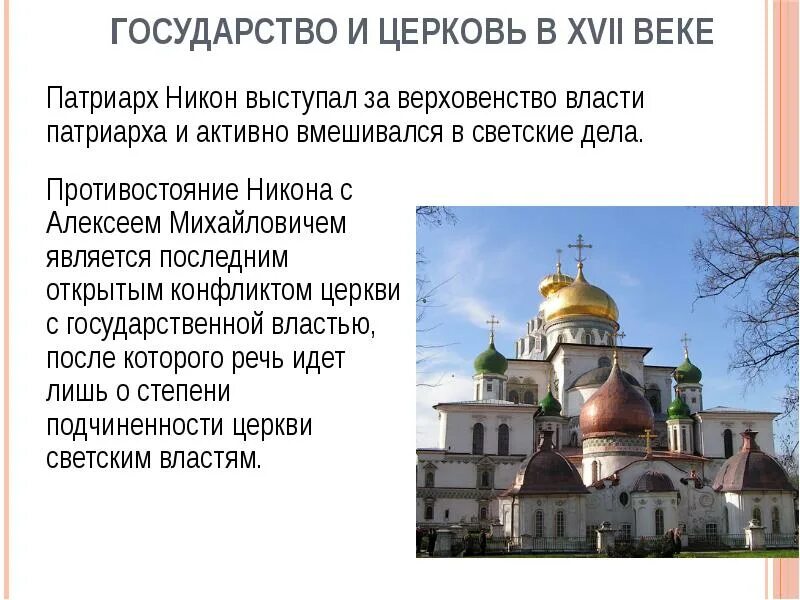 ГОСУДАРСТВО И ЦЕРКОВЬ В XVII ВЕКЕ

Патриарх Никон выступал за верховенство власти патриарха и активно вмешивался в светские дела.

Противостояние Никона с Алексеем Михайловичем является последним открытым конфликтом церкви с государственной властью, после которого речь идет лишь о степени подчиненности церкви светским властям.